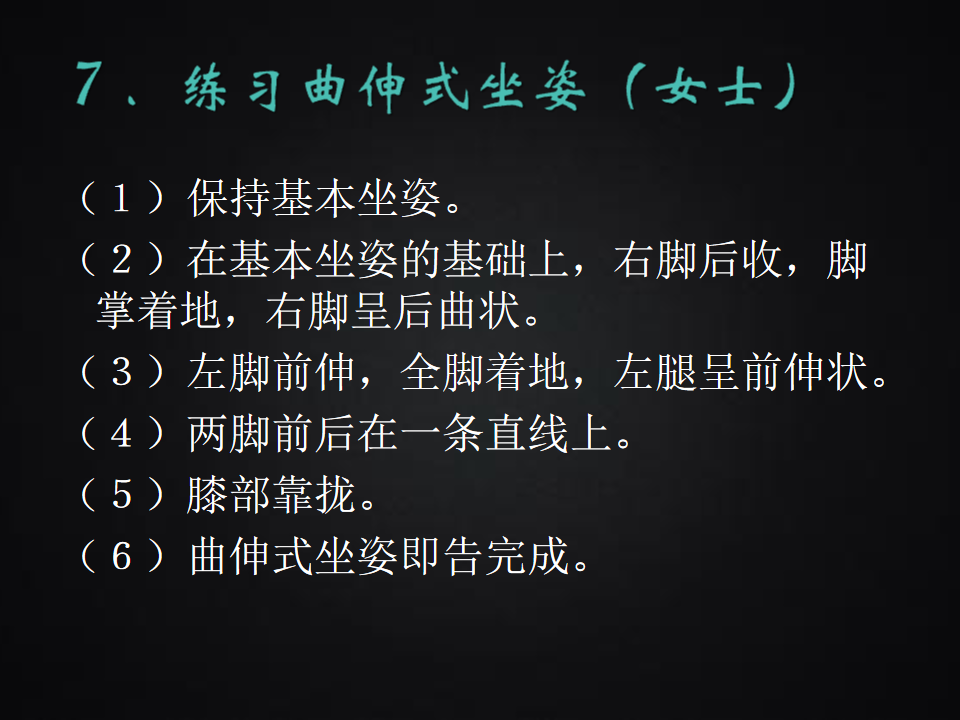 7、练习曲伸式坐姿（女士）

（1）保持基本坐姿。

（2）在基本坐姿的基础上，右脚后收，脚掌着地，右脚呈后曲状。

（3）左脚前伸，全脚着地，左腿呈前伸状。

（4）两脚前后在一条直线上。

（5）膝部靠拢。

（6）曲伸式坐姿即告完成。